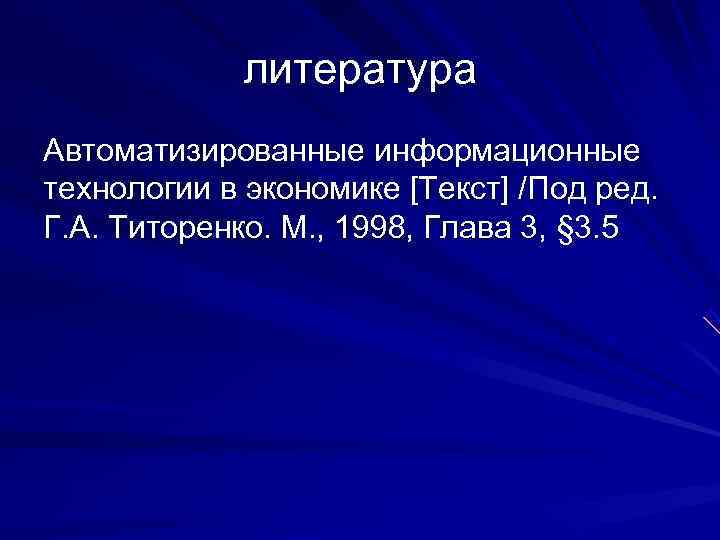 литература

Автоматизированные информационные технологии в экономике [Текст] /Под ред. Г.А. Титоренко. М., 1998, Глава 3, §3.5